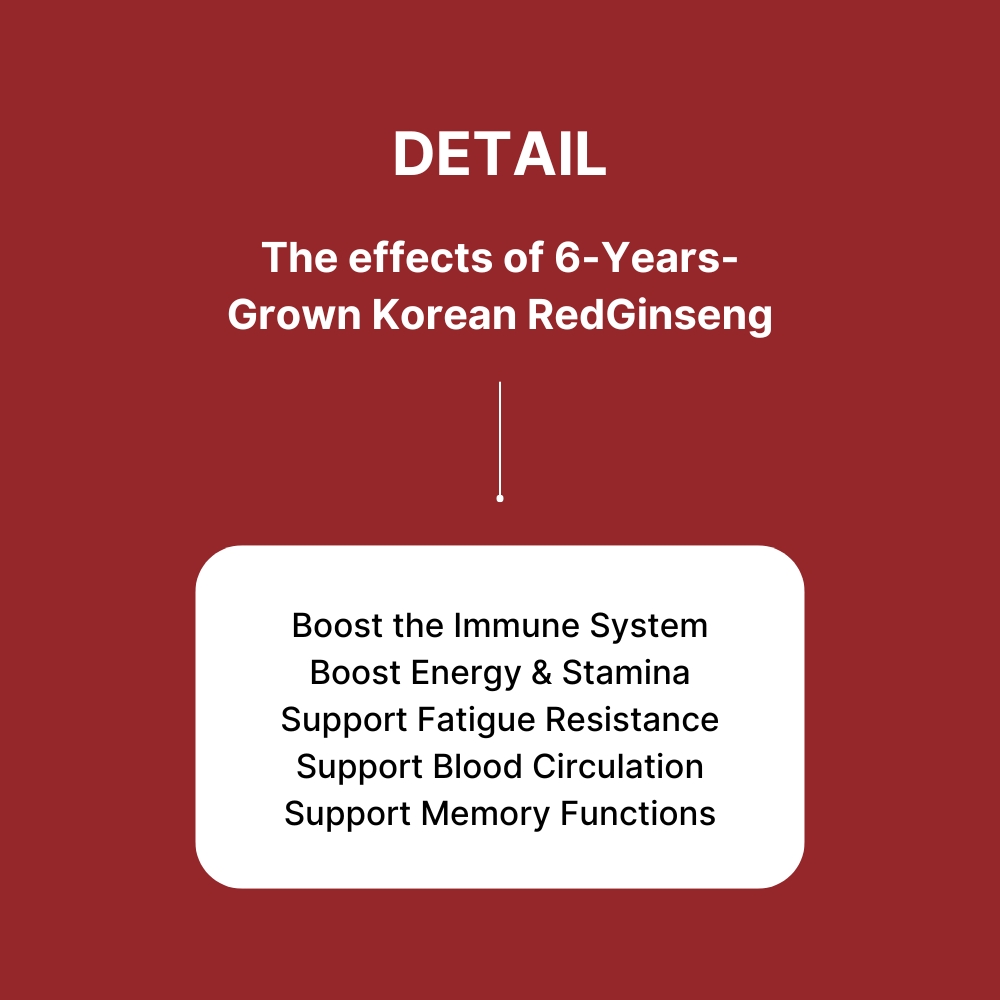 DETAIL

The effects of 6-Years-Grown Korean RedGinseng

Boost the Immune System
Boost Energy & Stamina
Support Fatigue Resistance
Support Blood Circulation
Support Memory Functions